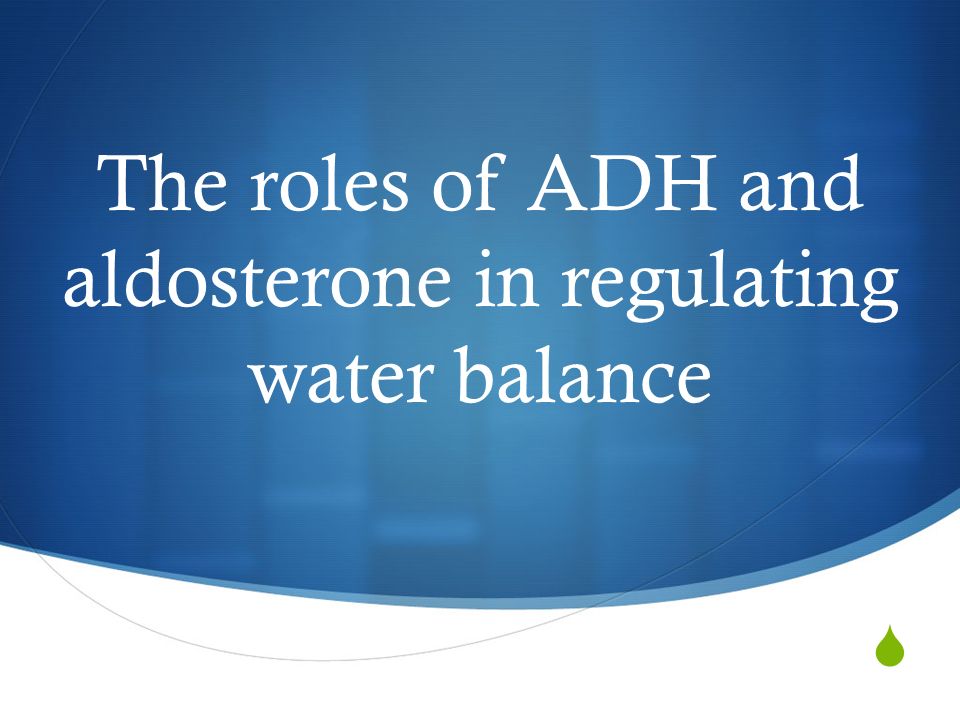 The roles of ADH and aldosterone in regulating water balance